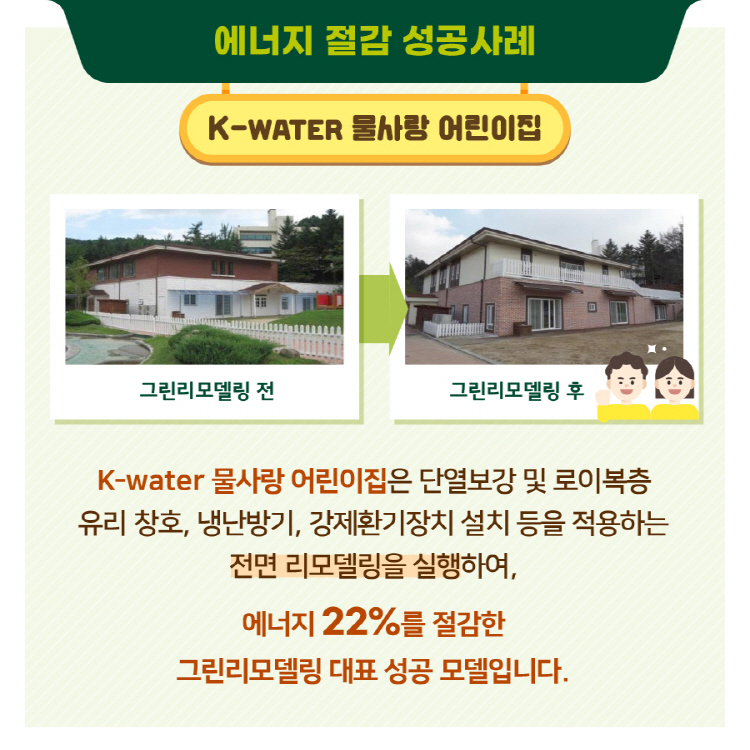 에너지 절감 성공사례

K-WATER 물사랑 어린이집

그린리모델링 전

그린리모델링 후

K-water 물사랑 어린이집은 단열보강 및 로이복층 유리 창호, 냉난방기, 강제환기장치 설치 등을 적용하는 전면 리모델링을 실행하여,

에너지 22%를 절감한 그린리모델링 대표 성공 모델입니다.